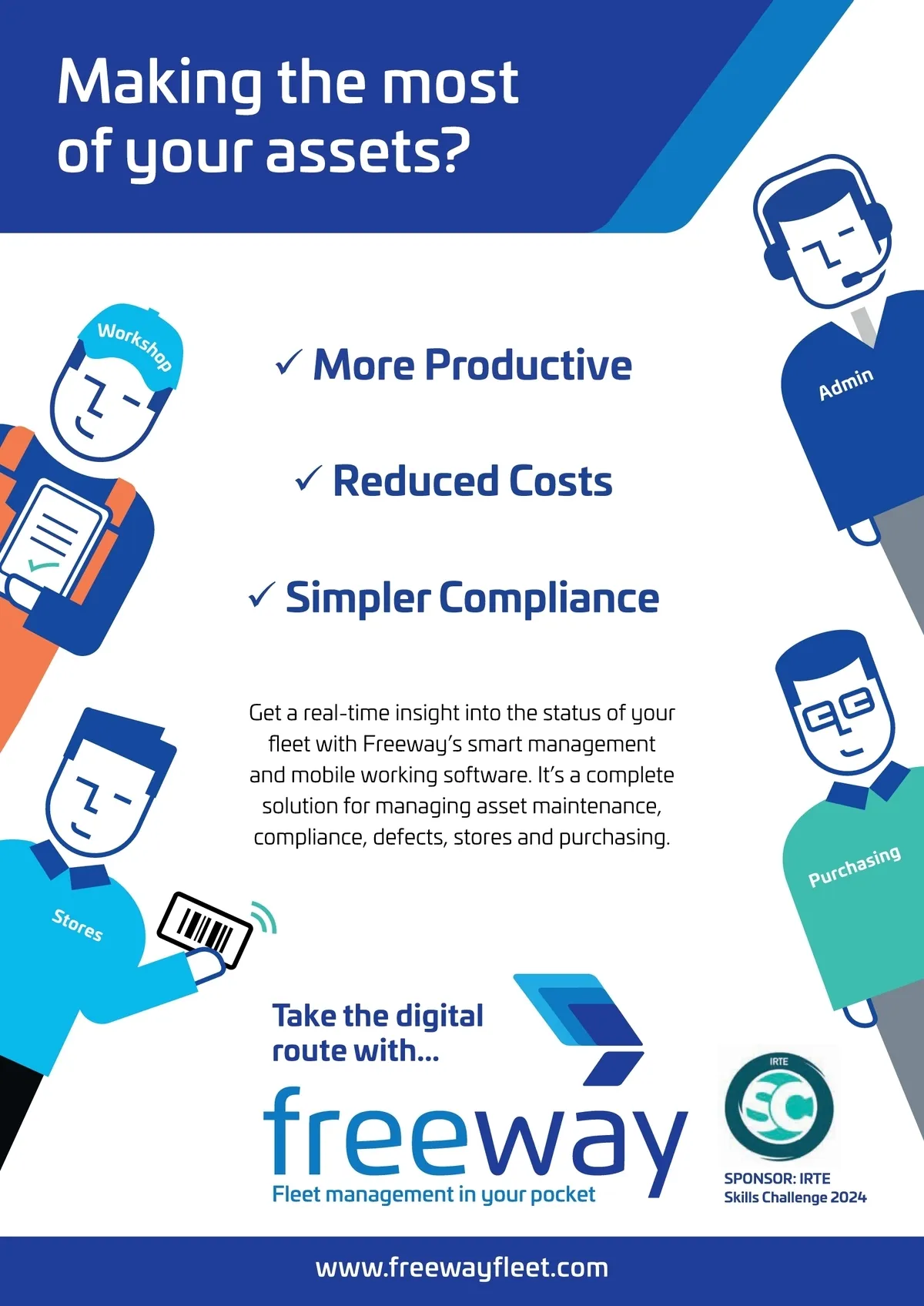 Making the most of your assets?

Workshop

Admin

✓ More Productive

✓ Reduced Costs

✓ Simpler Compliance

Get a real-time insight into the status of your fleet with Freeway's smart management and mobile working software. It's a complete solution for managing asset maintenance, compliance, defects, stores and purchasing.

Stores

Purchasing

Take the digital route with...

freeway

Fleet management in your pocket

IRTE

SC

SPONSOR: IRTE
Skills Challenge 2024

www.freewayfleet.com